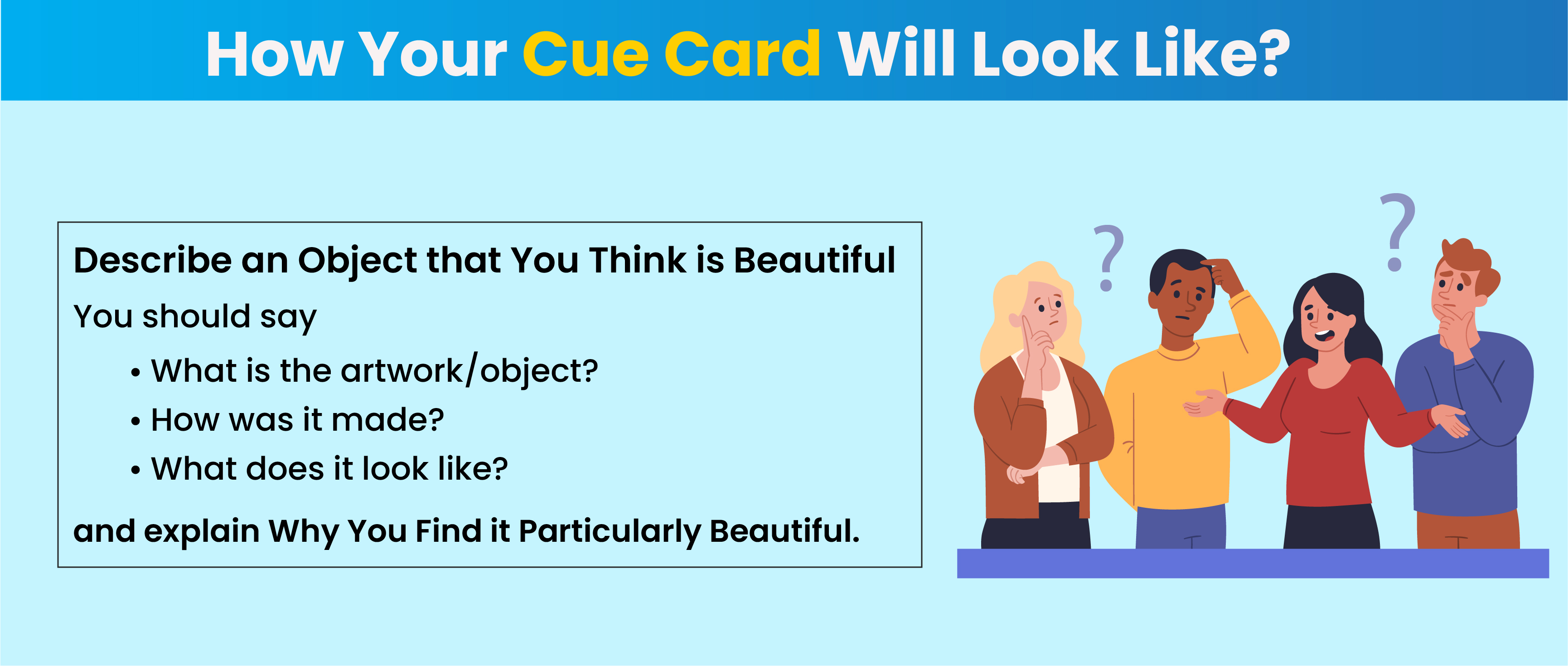 How Your Cue Card Will Look Like?

Describe an Object that You Think is Beautiful

You should say

• What is the artwork/object?
• How was it made?
• What does it look like?

and explain Why You Find it Particularly Beautiful.

?

?